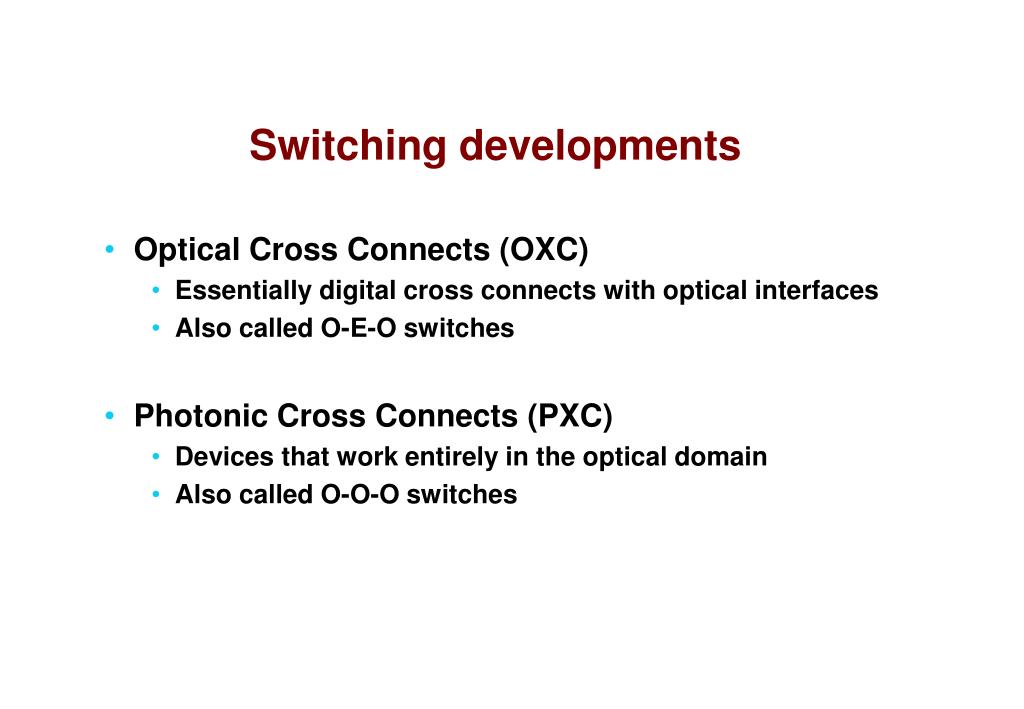 Switching developments

• Optical Cross Connects (OXC)
  • Essentially digital cross connects with optical interfaces
  • Also called O-E-O switches

• Photonic Cross Connects (PXC)
  • Devices that work entirely in the optical domain
  • Also called O-O-O switches